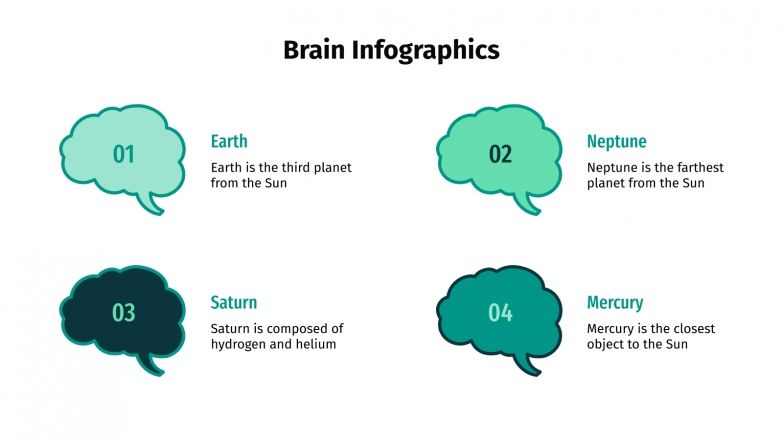 Brain Infographics

01

Earth

Earth is the third planet from the Sun

02

Neptune

Neptune is the farthest planet from the Sun

03

Saturn

Saturn is composed of hydrogen and helium

04

Mercury

Mercury is the closest object to the Sun